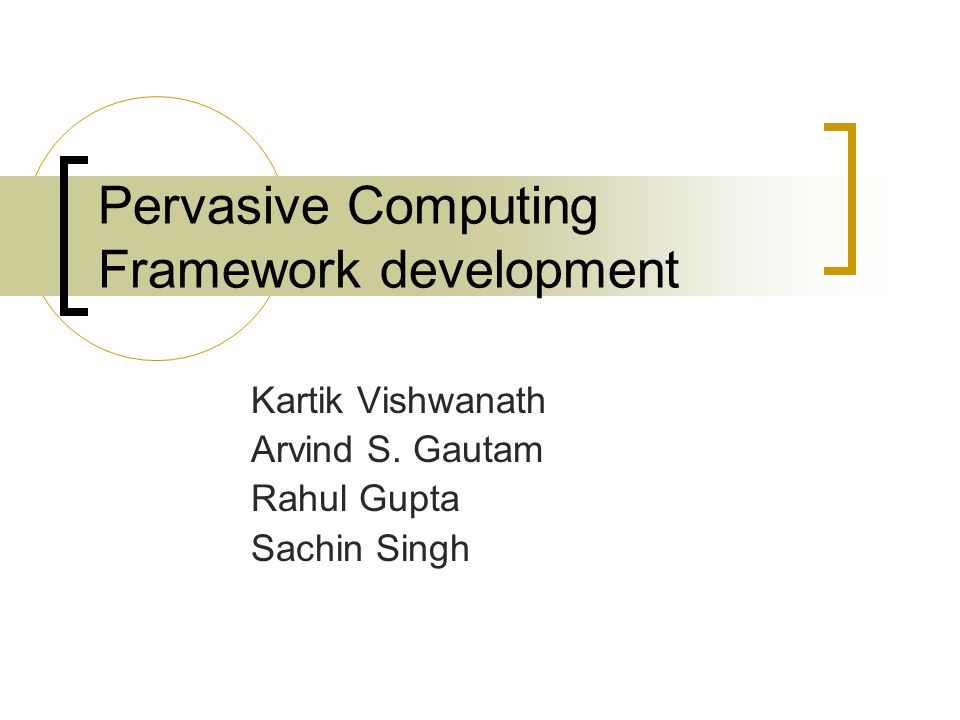 Pervasive Computing Framework development

Kartik Vishwanath
Arvind S. Gautam
Rahul Gupta
Sachin Singh